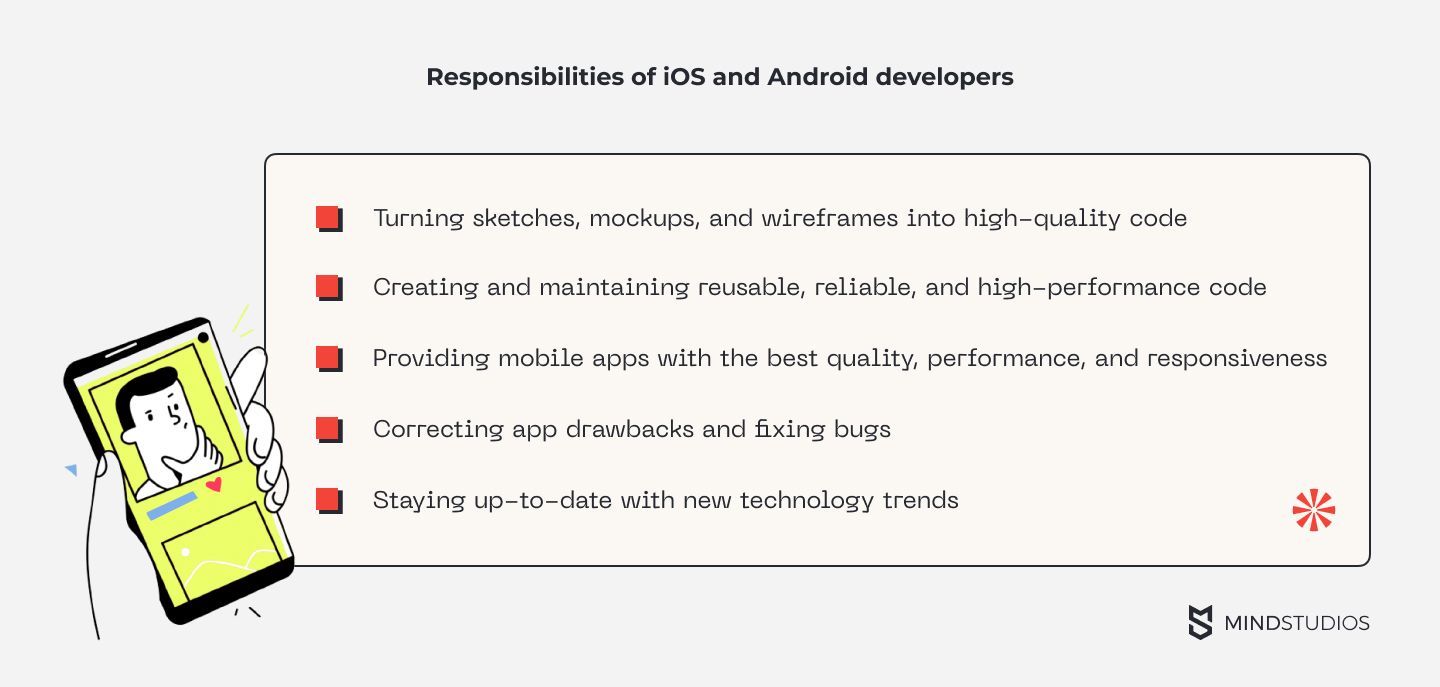 Responsibilities of iOS and Android developers

Turning sketches, mockups, and wireframes into high-quality code

Creating and maintaining reusable, reliable, and high-performance code

Providing mobile apps with the best quality, performance, and responsiveness

Correcting app drawbacks and fixing bugs

Staying up-to-date with new technology trends

MINDSTUDIOS